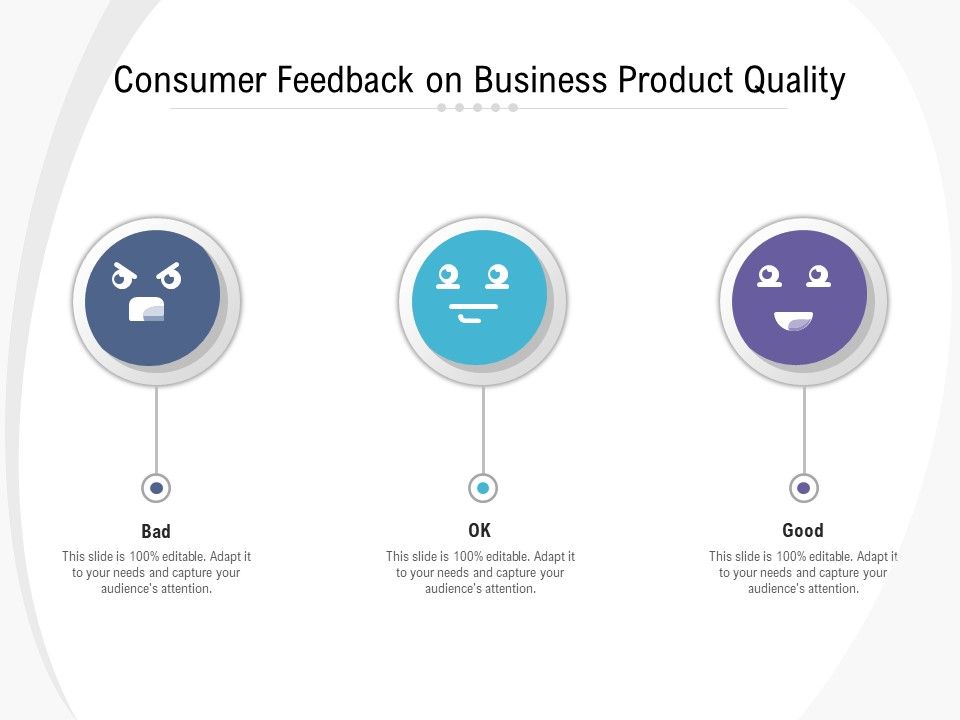 Consumer Feedback on Business Product Quality

Bad

This slide is 100% editable. Adapt it to your needs and capture your audience's attention.

OK

This slide is 100% editable. Adapt it to your needs and capture your audience's attention.

Good

This slide is 100% editable. Adapt it to your needs and capture your audience's attention.